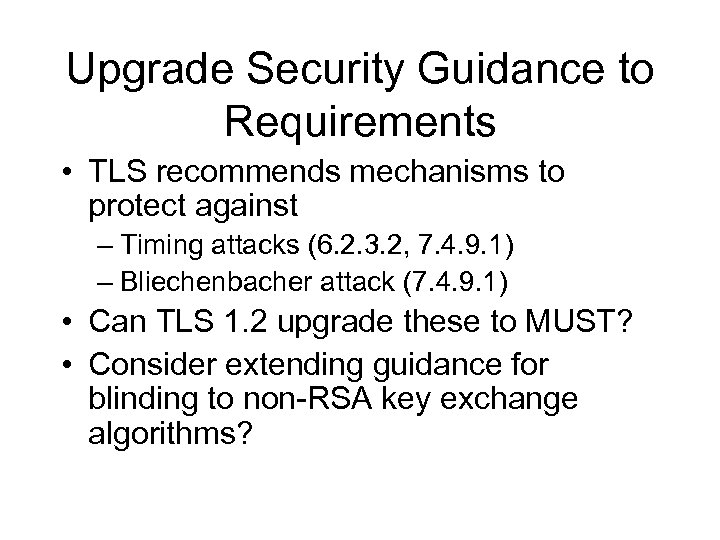 Upgrade Security Guidance to Requirements

• TLS recommends mechanisms to protect against
  – Timing attacks (6.2.3.2, 7.4.9.1)
  – Bliechenbacher attack (7.4.9.1)
• Can TLS 1.2 upgrade these to MUST?
• Consider extending guidance for blinding to non-RSA key exchange algorithms?